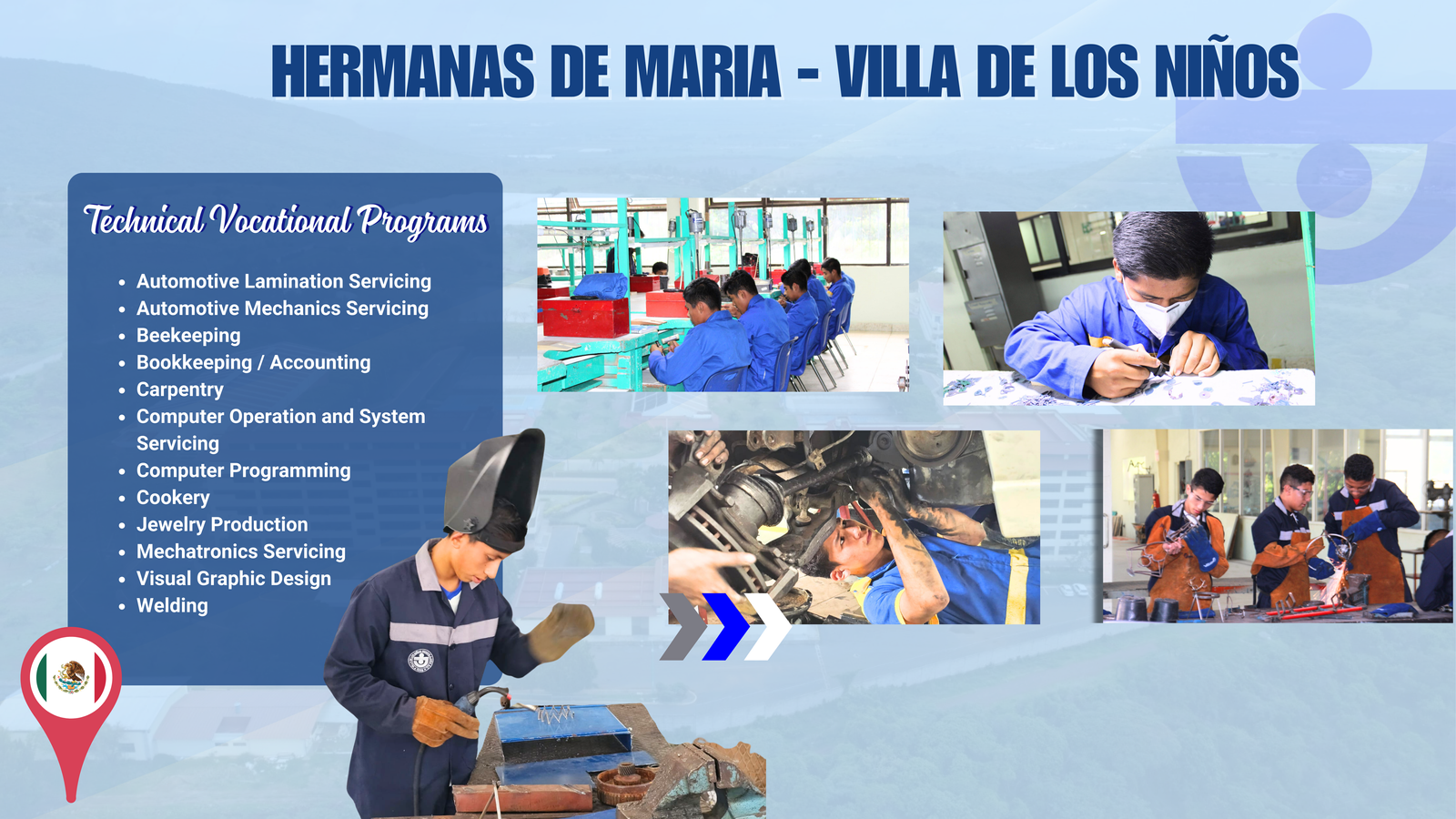 HERMANAS DE MARIA - VILLA DE LOS NIÑOS

Technical Vocational Programs

- Automotive Lamination Servicing
- Automotive Mechanics Servicing
- Beekeeping
- Bookkeeping / Accounting
- Carpentry
- Computer Operation and System Servicing
- Computer Programming
- Cookery
- Jewelry Production
- Mechatronics Servicing
- Visual Graphic Design
- Welding